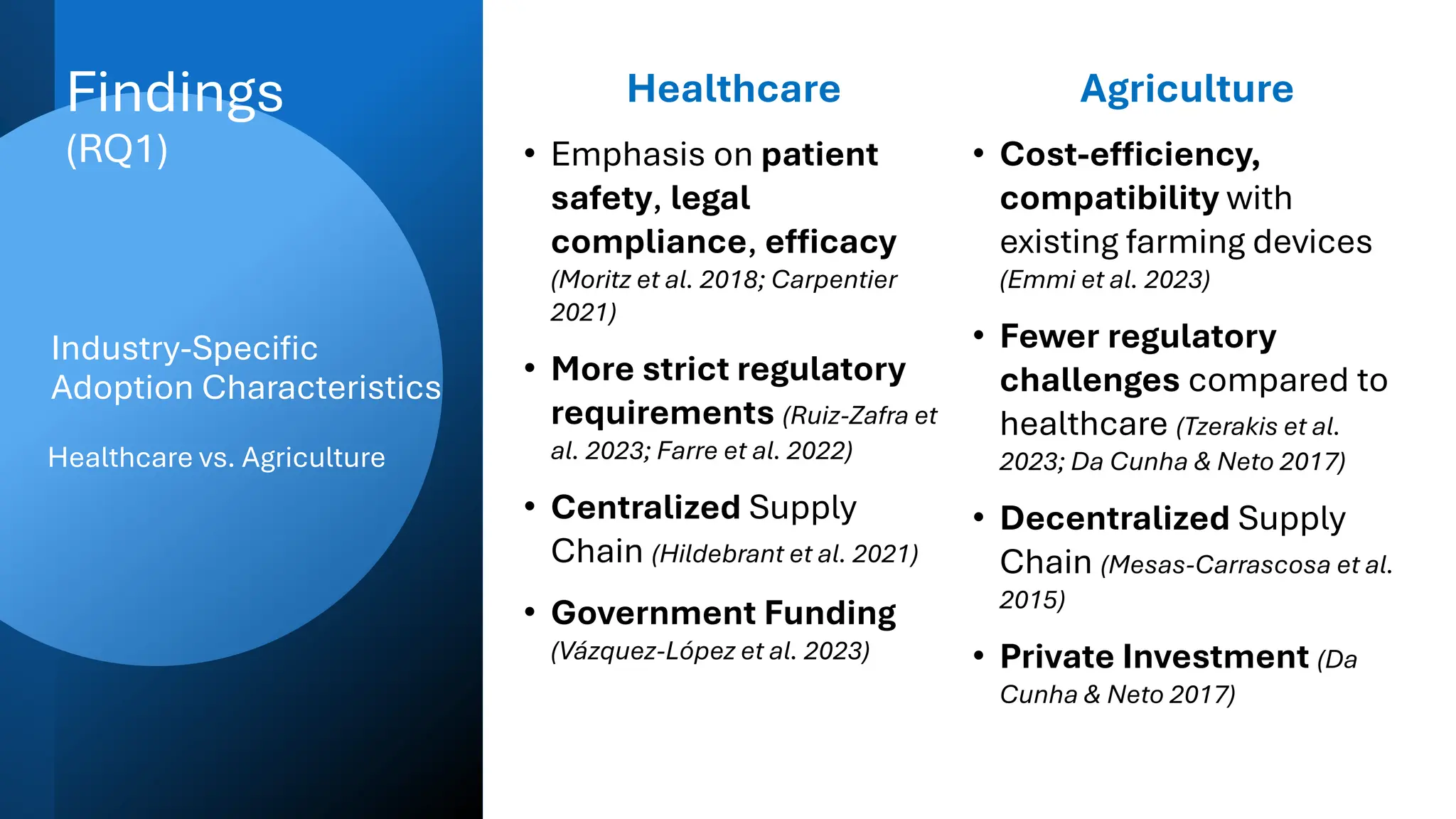 Findings
(RQ1)

Industry-Specific Adoption Characteristics

Healthcare vs. Agriculture

Healthcare

• Emphasis on patient safety, legal compliance, efficacy (Moritz et al. 2018; Carpentier 2021)

• More strict regulatory requirements (Ruiz-Zafra et al. 2023; Farre et al. 2022)

• Centralized Supply Chain (Hildebrant et al. 2021)

• Government Funding (Vázquez-López et al. 2023)

Agriculture

• Cost-efficiency, compatibility with existing farming devices (Emmi et al. 2023)

• Fewer regulatory challenges compared to healthcare (Tzerakis et al. 2023; Da Cunha & Neto 2017)

• Decentralized Supply Chain (Mesas-Carrascosa et al. 2015)

• Private Investment (Da Cunha & Neto 2017)